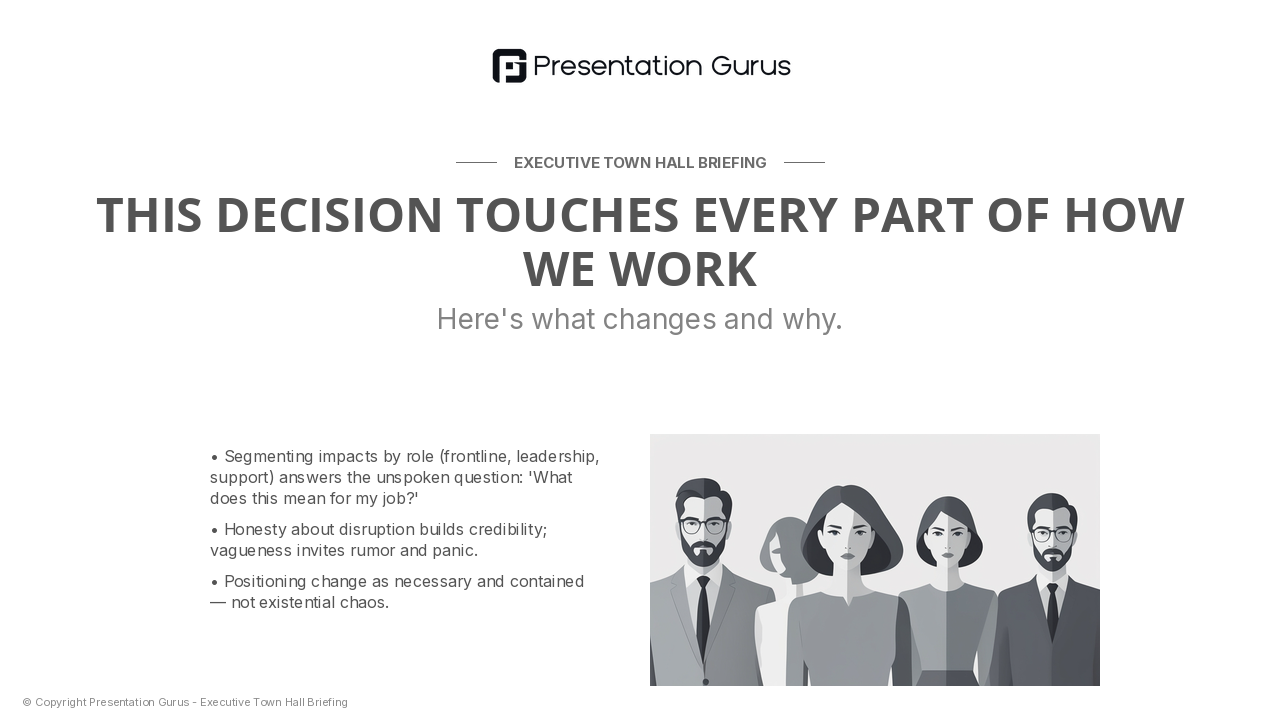 Presentation Gurus

EXECUTIVE TOWN HALL BRIEFING

THIS DECISION TOUCHES EVERY PART OF HOW WE WORK

Here's what changes and why.

• Segmenting impacts by role (frontline, leadership, support) answers the unspoken question: 'What does this mean for my job?'

• Honesty about disruption builds credibility; vagueness invites rumor and panic.

• Positioning change as necessary and contained — not existential chaos.

© Copyright Presentation Gurus - Executive Town Hall Briefing